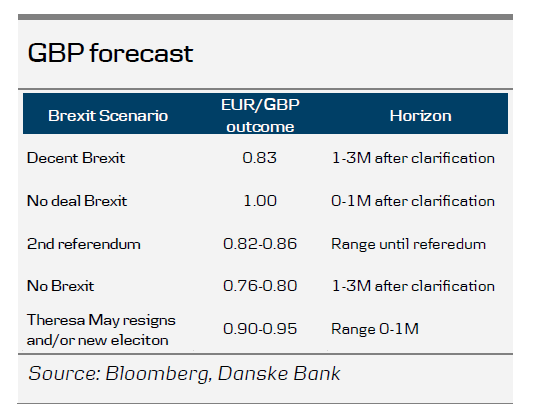 GBP forecast

| Brexit Scenario | EUR/GBP outcome | Horizon |
|---|---|---|
| Decent Brexit | 0.83 | 1-3M after clarification |
| No deal Brexit | 1.00 | 0-1M after clarification |
| 2nd referendum | 0.82-0.86 | Range until referedum |
| No Brexit | 0.76-0.80 | 1-3M after clarification |
| Theresa May resigns and/or new eleciton | 0.90-0.95 | Range 0-1M |

Source: Bloomberg, Danske Bank